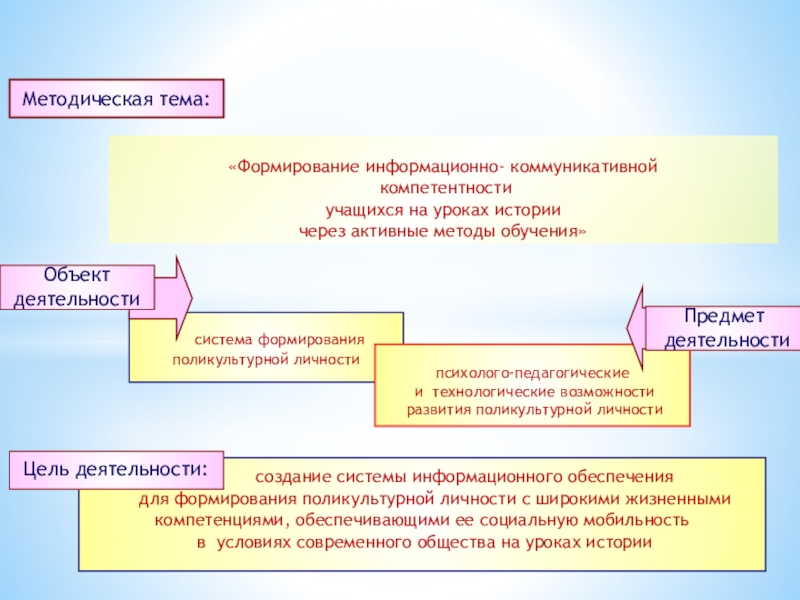 Методическая тема:

«Формирование информационно- коммуникативной компетентности учащихся на уроках истории через активные методы обучения»

Объект деятельности

система формирования поликультурной личности

Предмет деятельности

психолого-педагогические и технологические возможности развития поликультурной личности

Цель деятельности:

создание системы информационного обеспечения для формирования поликультурной личности с широкими жизненными компетенциями, обеспечивающими ее социальную мобильность в условиях современного общества на уроках истории